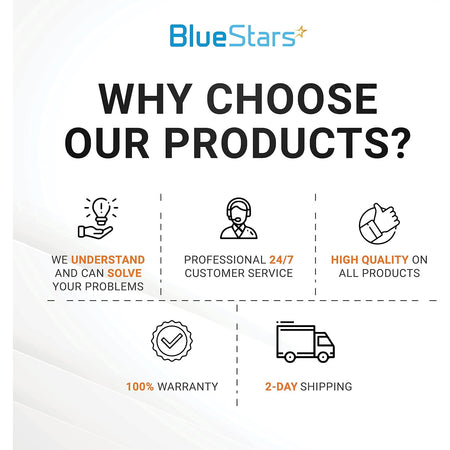 BlueStars

WHY CHOOSE OUR PRODUCTS?

WE UNDERSTAND AND CAN SOLVE YOUR PROBLEMS

PROFESSIONAL 24/7 CUSTOMER SERVICE

HIGH QUALITY ON ALL PRODUCTS

100% WARRANTY

2-DAY SHIPPING